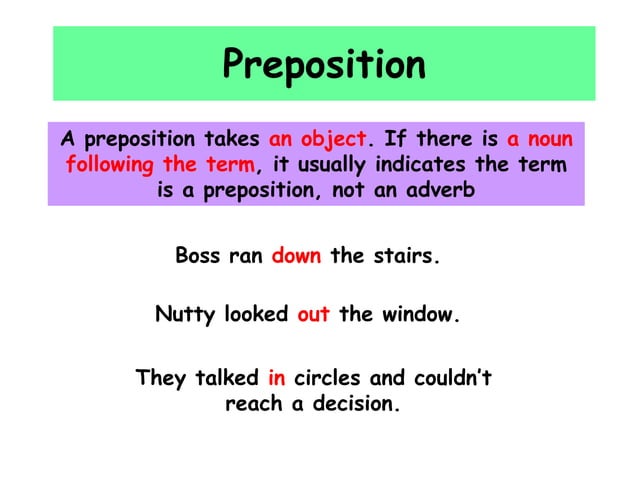 Preposition

A preposition takes an object. If there is a noun following the term, it usually indicates the term is a preposition, not an adverb

Boss ran down the stairs.

Nutty looked out the window.

They talked in circles and couldn't reach a decision.